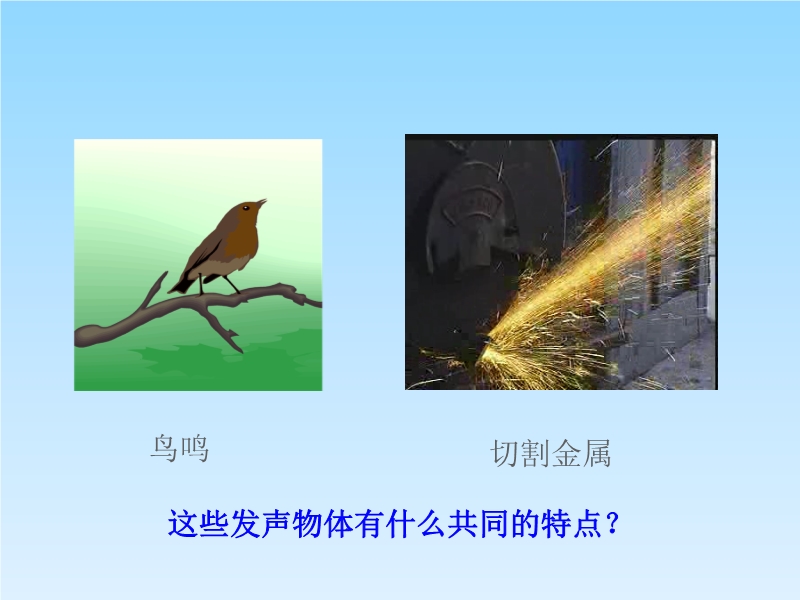 鸟鸣

切割金属

这些发声物体有什么共同的特点？